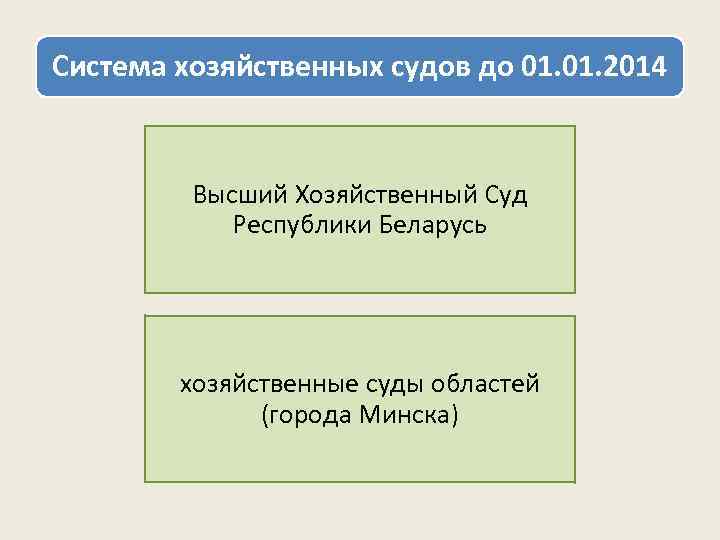 Система хозяйственных судов до 01.01.2014

Высший Хозяйственный Суд Республики Беларусь

хозяйственные суды областей (города Минска)